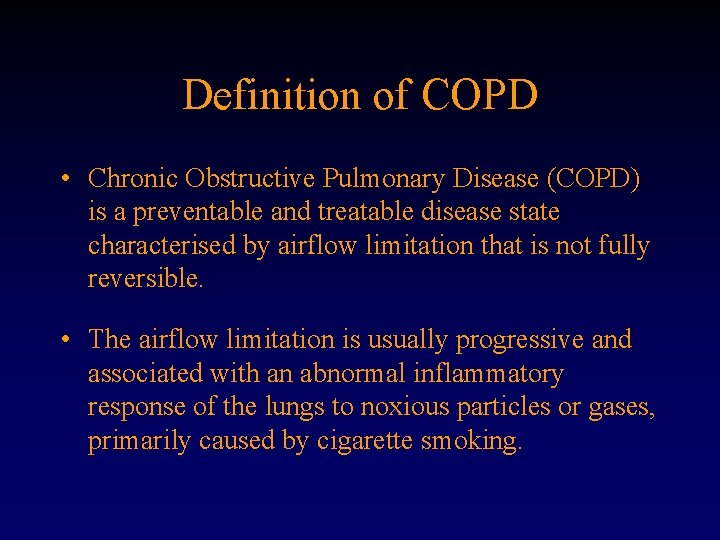 Definition of COPD

• Chronic Obstructive Pulmonary Disease (COPD) is a preventable and treatable disease state characterised by airflow limitation that is not fully reversible.

• The airflow limitation is usually progressive and associated with an abnormal inflammatory response of the lungs to noxious particles or gases, primarily caused by cigarette smoking.